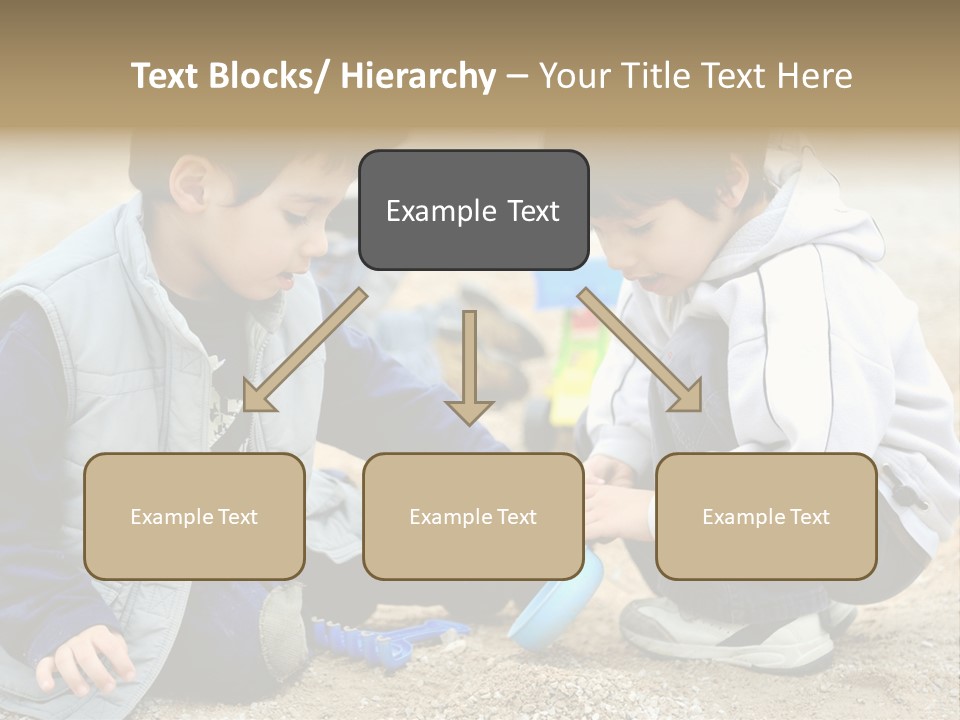 Text Blocks/ Hierarchy – Your Title Text Here

Example Text

Example Text

Example Text

Example Text